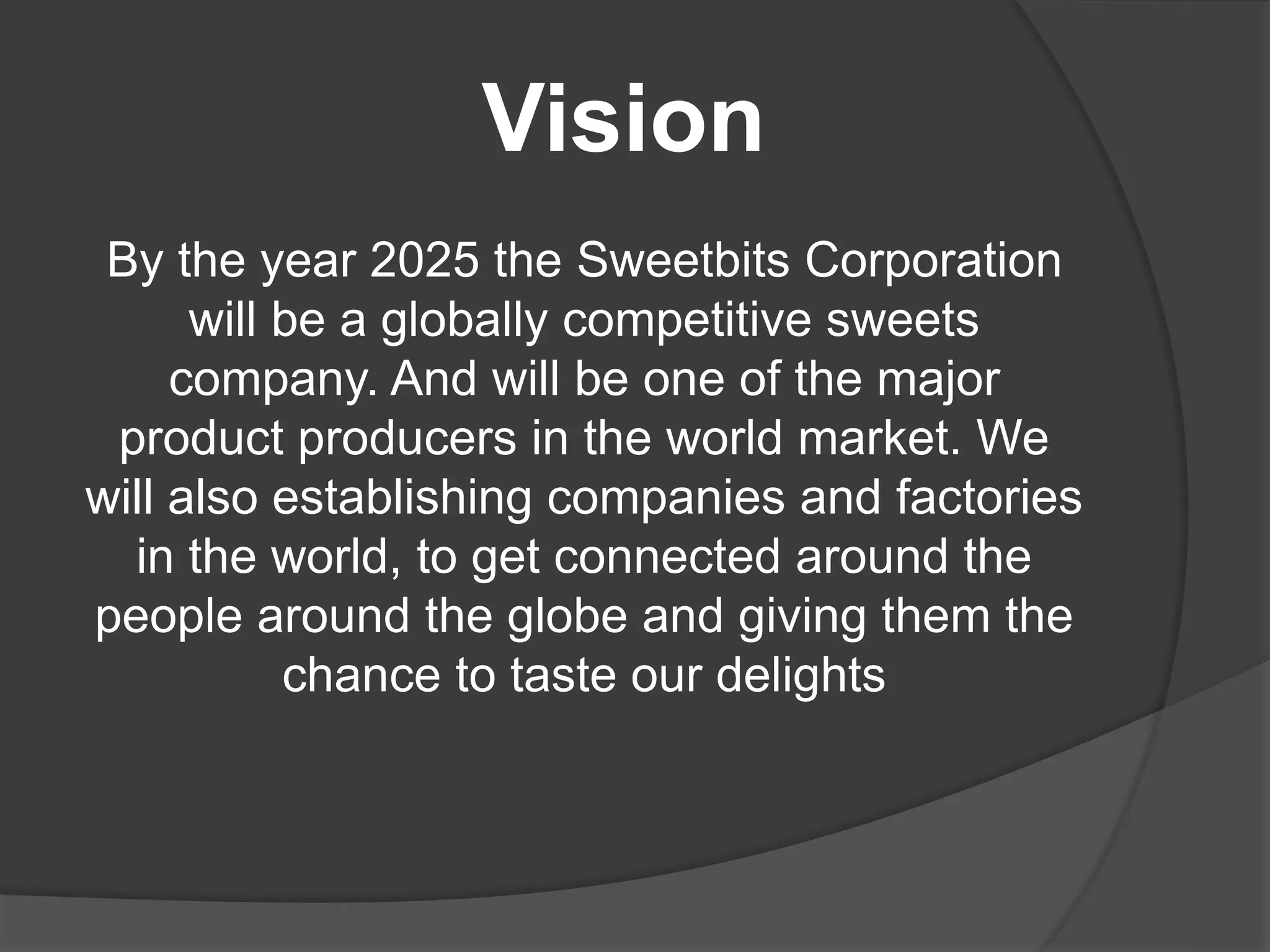 Vision

By the year 2025 the Sweetbits Corporation will be a globally competitive sweets company. And will be one of the major product producers in the world market. We will also establishing companies and factories in the world, to get connected around the people around the globe and giving them the chance to taste our delights